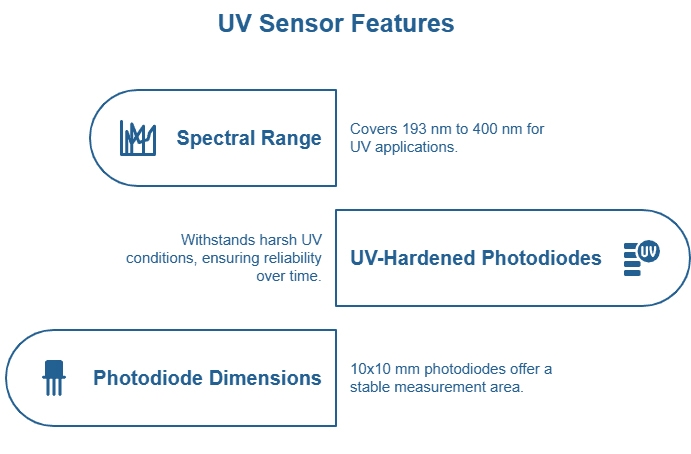 UV Sensor Features

Spectral Range

Covers 193 nm to 400 nm for UV applications.

Withstands harsh UV conditions, ensuring reliability over time.

UV-Hardened Photodiodes

UV

Photodiode Dimensions

10x10 mm photodiodes offer a stable measurement area.